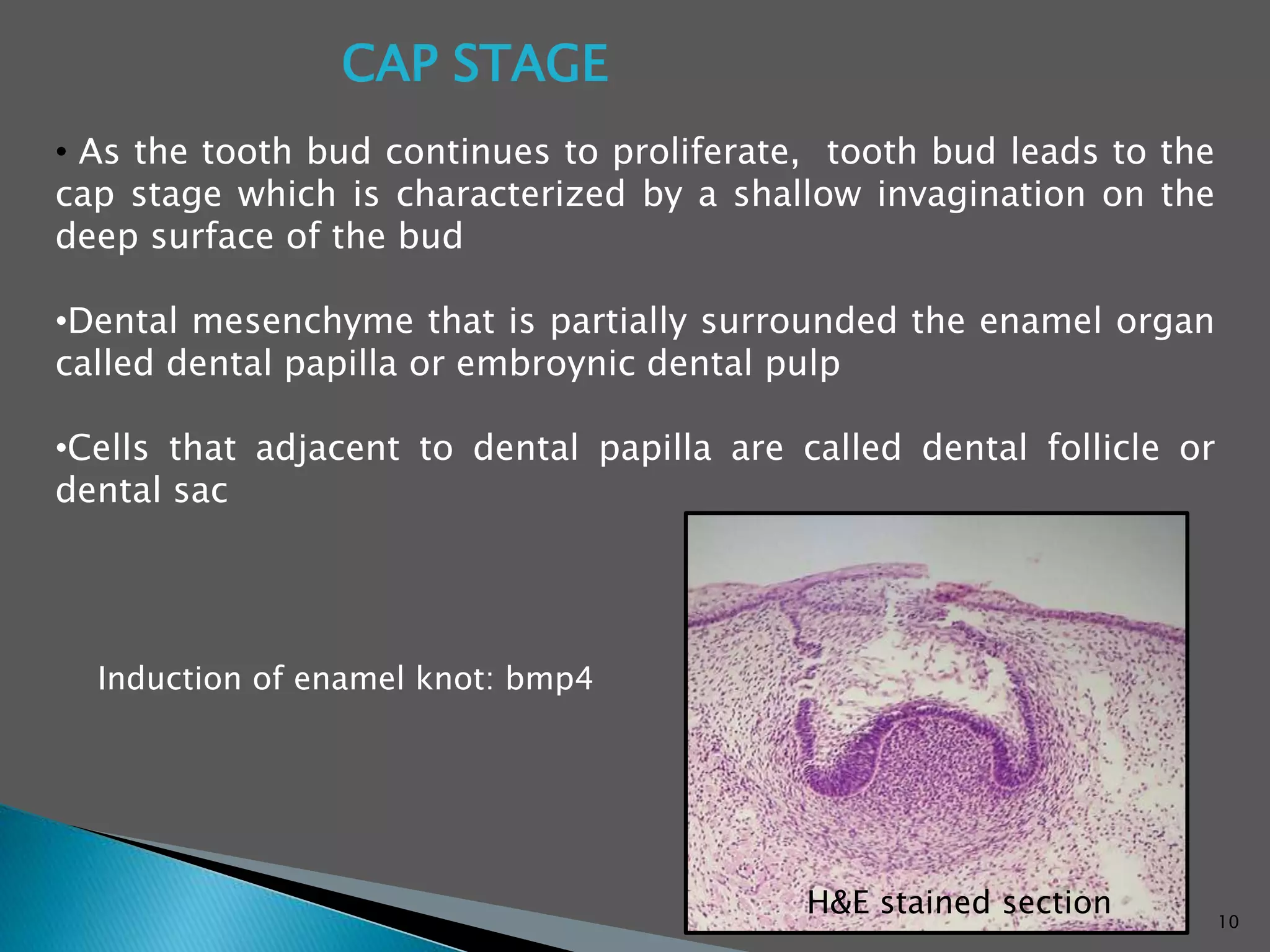 CAP STAGE

• As the tooth bud continues to proliferate, tooth bud leads to the cap stage which is characterized by a shallow invagination on the deep surface of the bud

•Dental mesenchyme that is partially surrounded the enamel organ called dental papilla or embroynic dental pulp

•Cells that adjacent to dental papilla are called dental follicle or dental sac

Induction of enamel knot: bmp4

H&E stained section

10